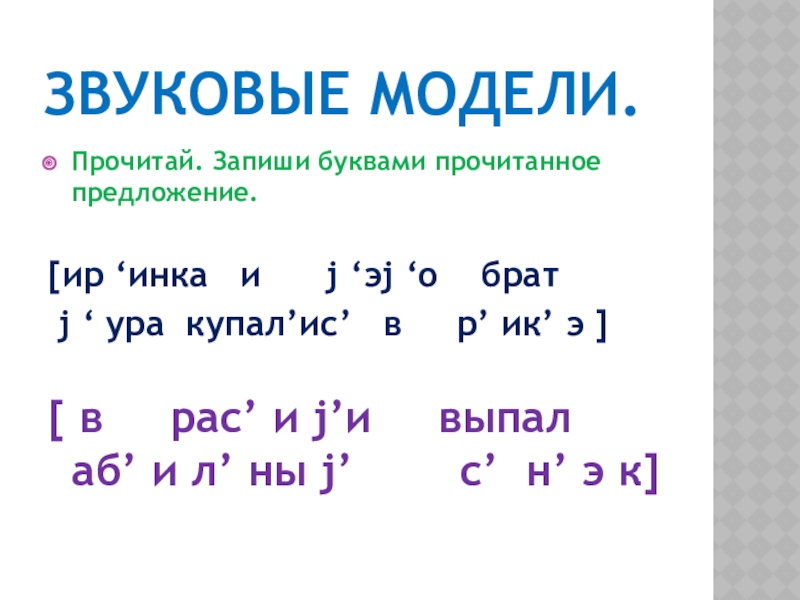 ЗВУКОВЫЕ МОДЕЛИ.

Прочитай. Запиши буквами прочитанное предложение.

[ир ‘инка и j ‘эj ‘о брат
j ‘ ура купал’ис’ в р’ ик’ э ]

[ в рас’ и j’и выпал
аб’ и л’ ны j’ с’ н’ э к]